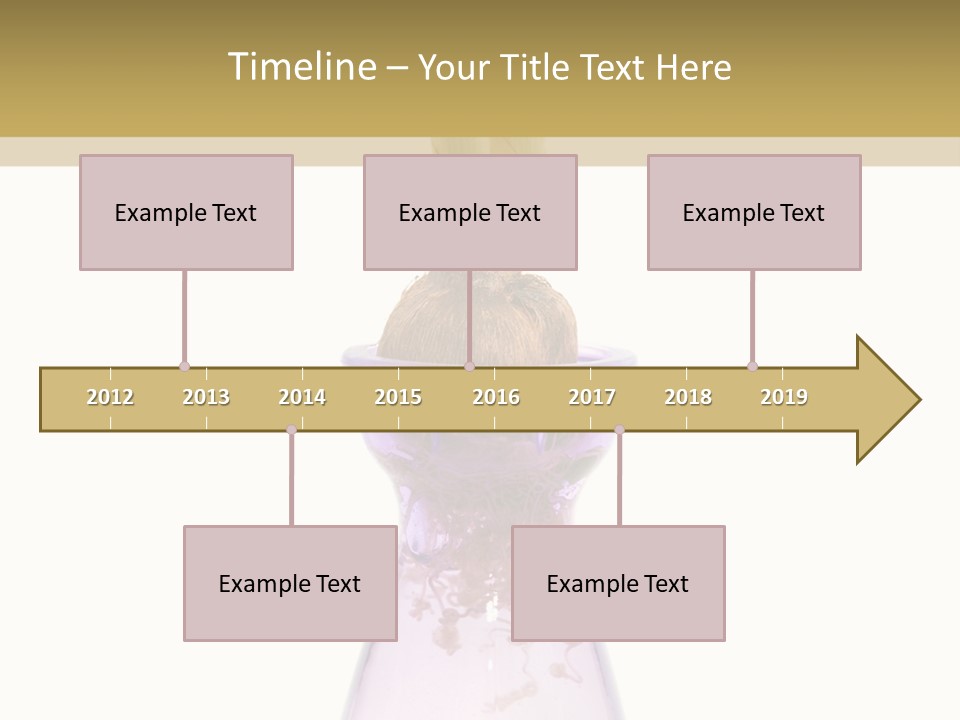 Timeline – Your Title Text Here

Example Text

Example Text

Example Text

2012 2013 2014 2015 2016 2017 2018 2019

Example Text

Example Text